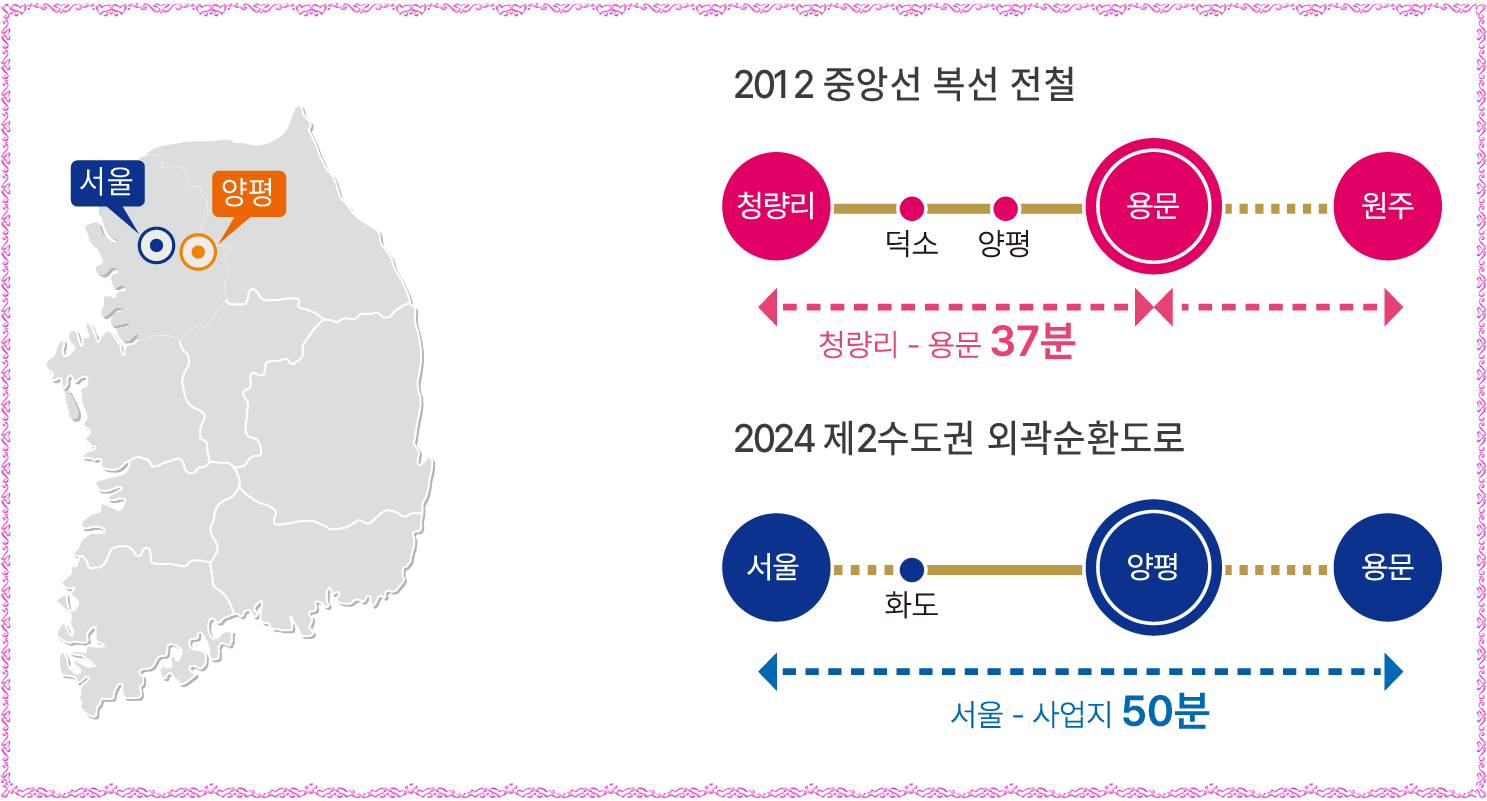 서울
양평

2012 중앙선 복선 전철

청량리
덕소
양평
용문
원주

청량리 - 용문 37분

2024 제2수도권 외곽순환도로

서울
화도
양평
용문

서울 - 사업지 50분